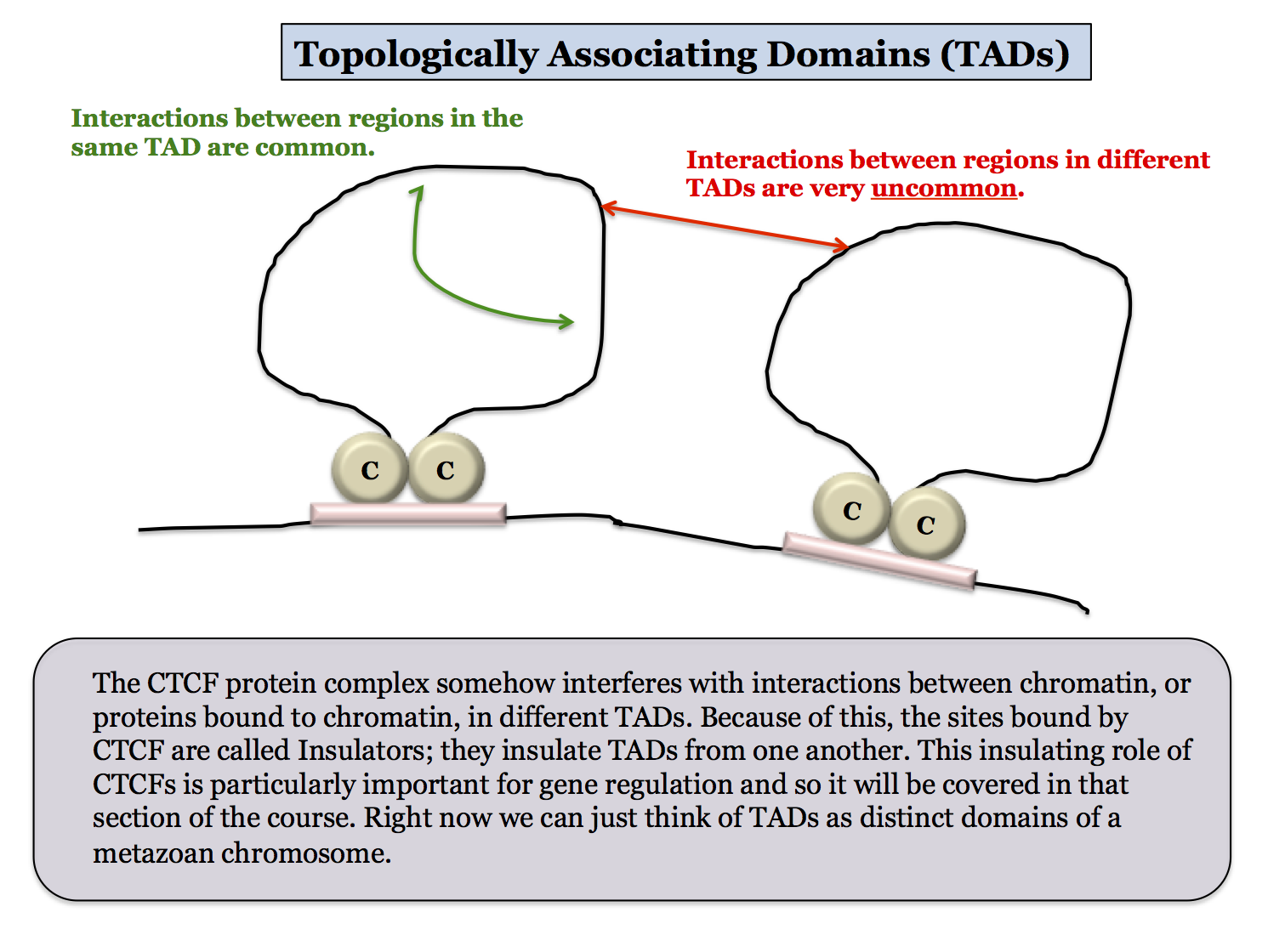 Topologically Associating Domains (TADs)

Interactions between regions in the same TAD are common.

Interactions between regions in different TADs are very uncommon.

C C

C C

The CTCF protein complex somehow interferes with interactions between chromatin, or proteins bound to chromatin, in different TADs. Because of this, the sites bound by CTCF are called Insulators; they insulate TADs from one another. This insulating role of CTCFs is particularly important for gene regulation and so it will be covered in that section of the course. Right now we can just think of TADs as distinct domains of a metazoan chromosome.